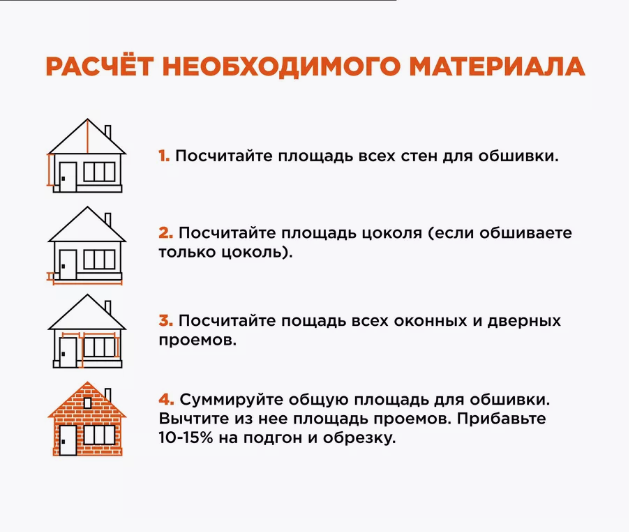 РАСЧЁТ НЕОБХОДИМОГО МАТЕРИАЛА

1. Посчитайте площадь всех стен для обшивки.

2. Посчитайте площадь цоколя (если обшиваете только цоколь).

3. Посчитайте пощадь всех оконных и дверных проемов.

4. Суммируйте общую площадь для обшивки. Вычтите из нее площадь проемов. Прибавьте 10-15% на подгон и обрезку.